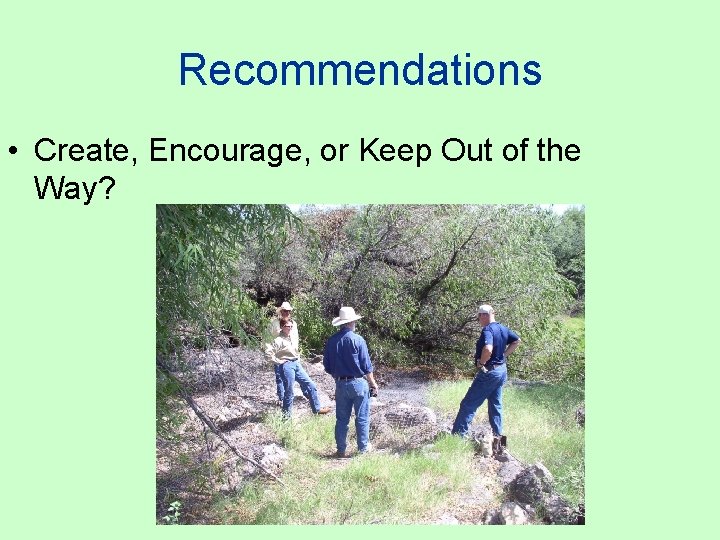 Recommendations

• Create, Encourage, or Keep Out of the Way?